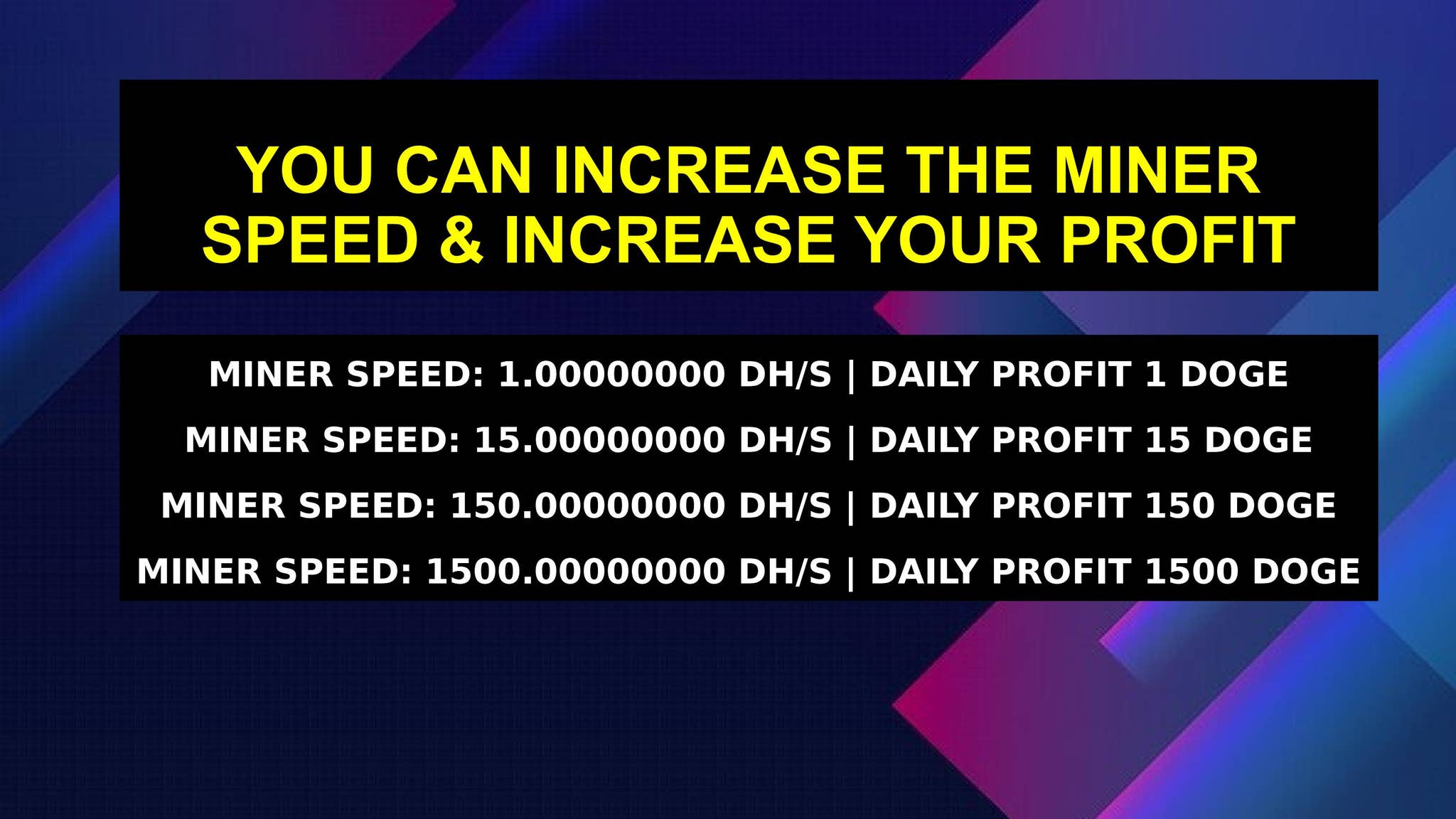 YOU CAN INCREASE THE MINER SPEED & INCREASE YOUR PROFIT

MINER SPEED: 1.00000000 DH/S | DAILY PROFIT 1 DOGE

MINER SPEED: 15.00000000 DH/S | DAILY PROFIT 15 DOGE

MINER SPEED: 150.00000000 DH/S | DAILY PROFIT 150 DOGE

MINER SPEED: 1500.00000000 DH/S | DAILY PROFIT 1500 DOGE